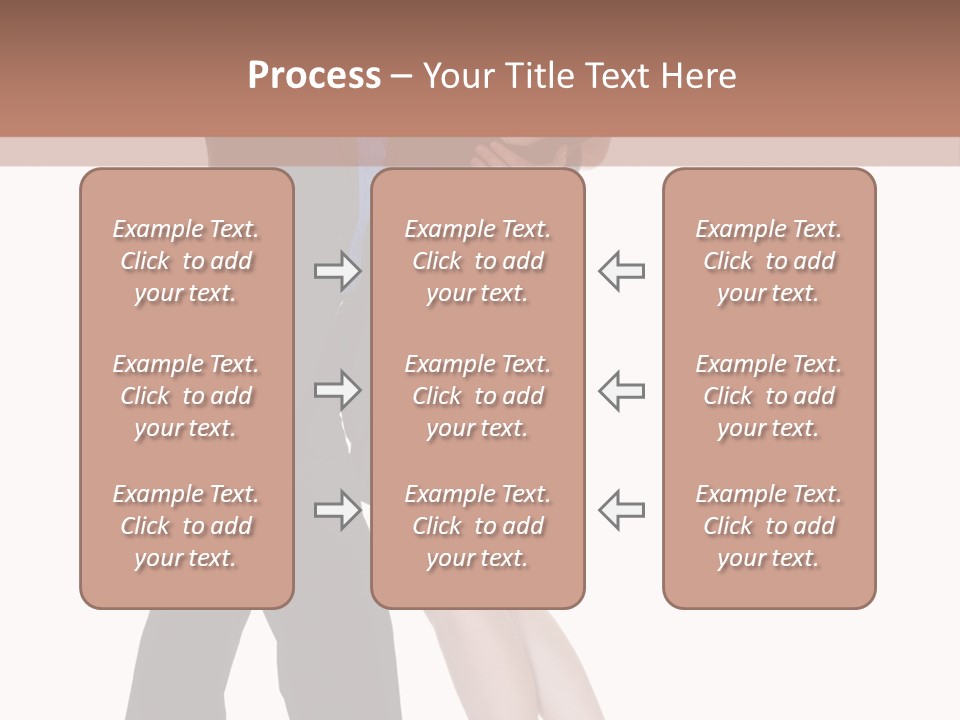 Process – Your Title Text Here

Example Text. Click to add your text.

Example Text. Click to add your text.

Example Text. Click to add your text.

Example Text. Click to add your text.

Example Text. Click to add your text.

Example Text. Click to add your text.

Example Text. Click to add your text.

Example Text. Click to add your text.

Example Text. Click to add your text.